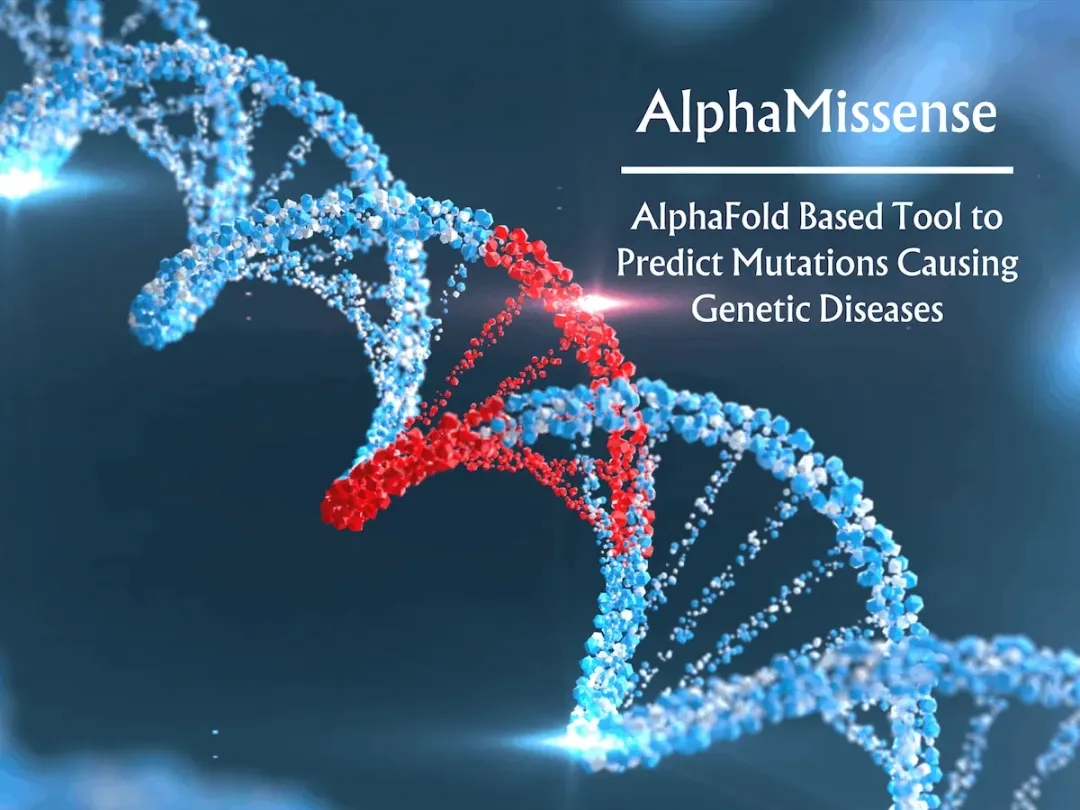 AlphaMissense

AlphaFold Based Tool to Predict Mutations Causing Genetic Diseases